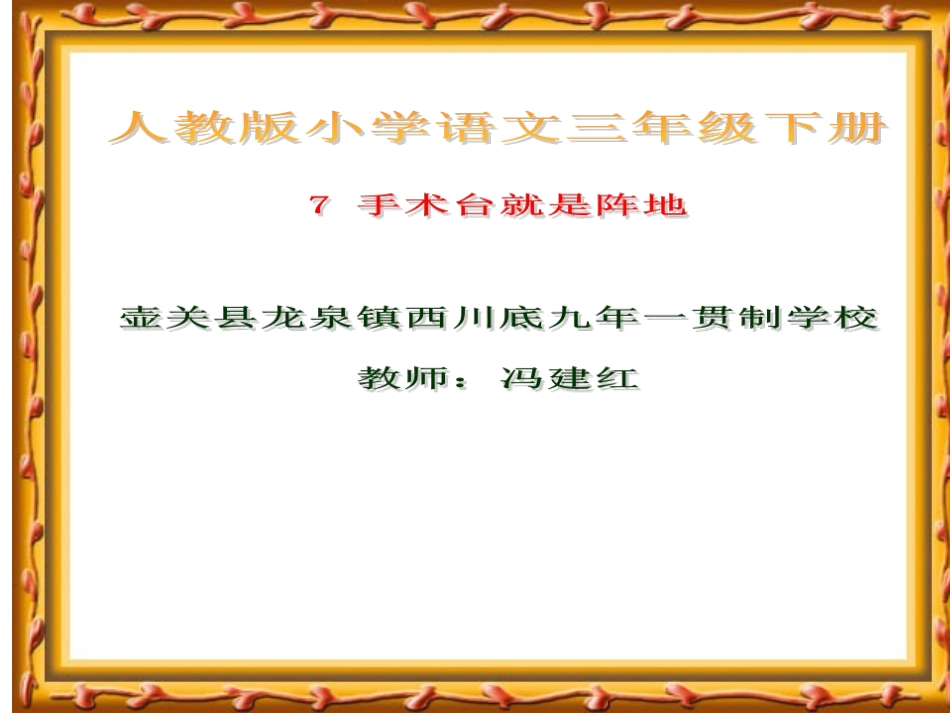 人教版小学语文三年级下册

7 手术台就是阵地

壶关县龙泉镇西川底九年一贯制学校

教师：冯建红